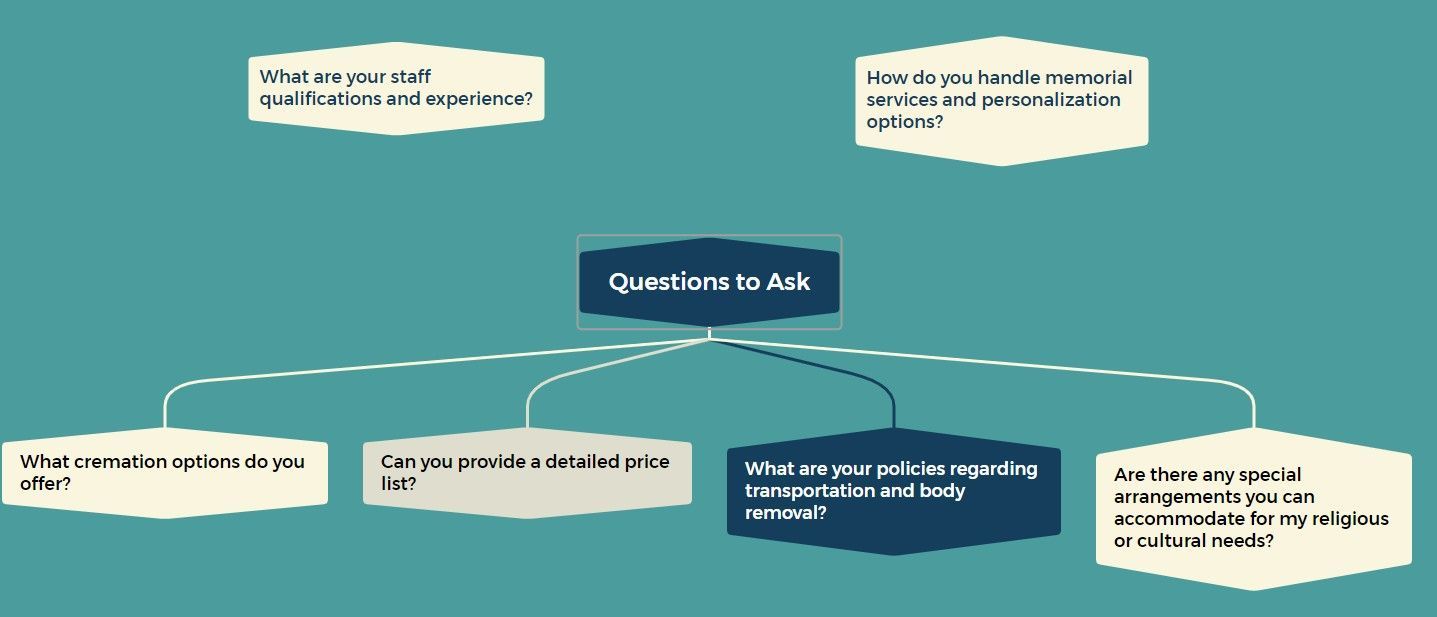 What are your staff qualifications and experience?

How do you handle memorial services and personalization options?

Questions to Ask

What cremation options do you offer?

Can you provide a detailed price list?

What are your policies regarding transportation and body removal?

Are there any special arrangements you can accommodate for my religious or cultural needs?